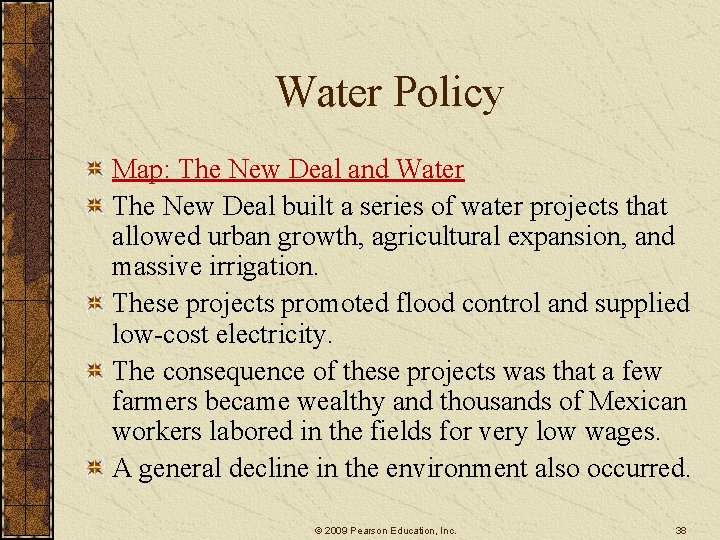 Water Policy

Map: The New Deal and Water

The New Deal built a series of water projects that allowed urban growth, agricultural expansion, and massive irrigation.

These projects promoted flood control and supplied low-cost electricity.

The consequence of these projects was that a few farmers became wealthy and thousands of Mexican workers labored in the fields for very low wages.

A general decline in the environment also occurred.

© 2009 Pearson Education, Inc.

38